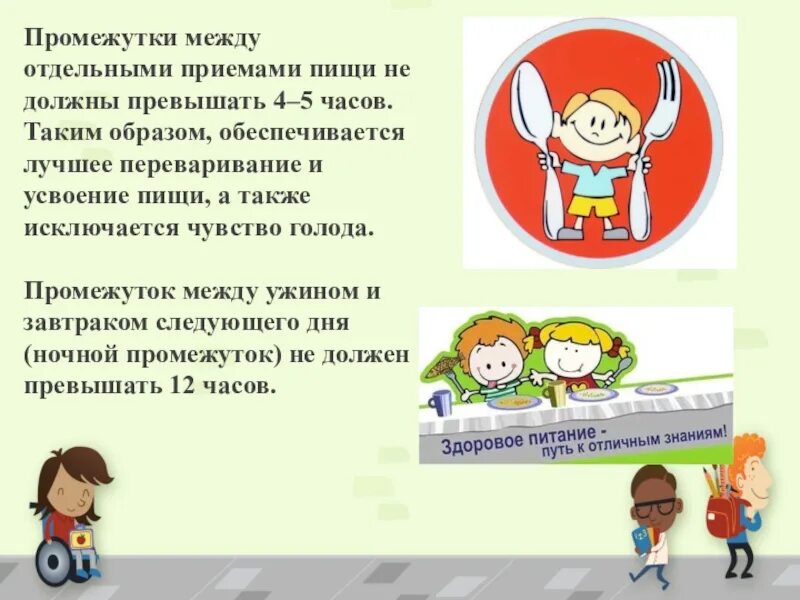 Промежутки между отдельными приемами пищи не должны превышать 4–5 часов. Таким образом, обеспечивается лучшее переваривание и усвоение пищи, а также исключается чувство голода.

Промежуток между ужином и завтраком следующего дня (ночной промежуток) не должен превышать 12 часов.

Здоровое питание - путь к отличным знаниям!